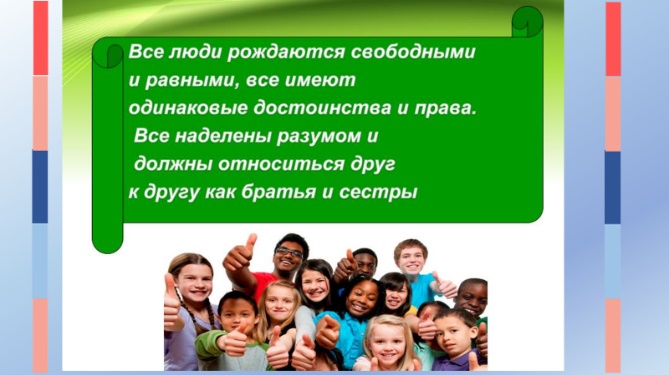 Все люди рождаются свободными и равными, все имеют одинаковые достоинства и права. Все наделены разумом и должны относиться друг к другу как братья и сестры